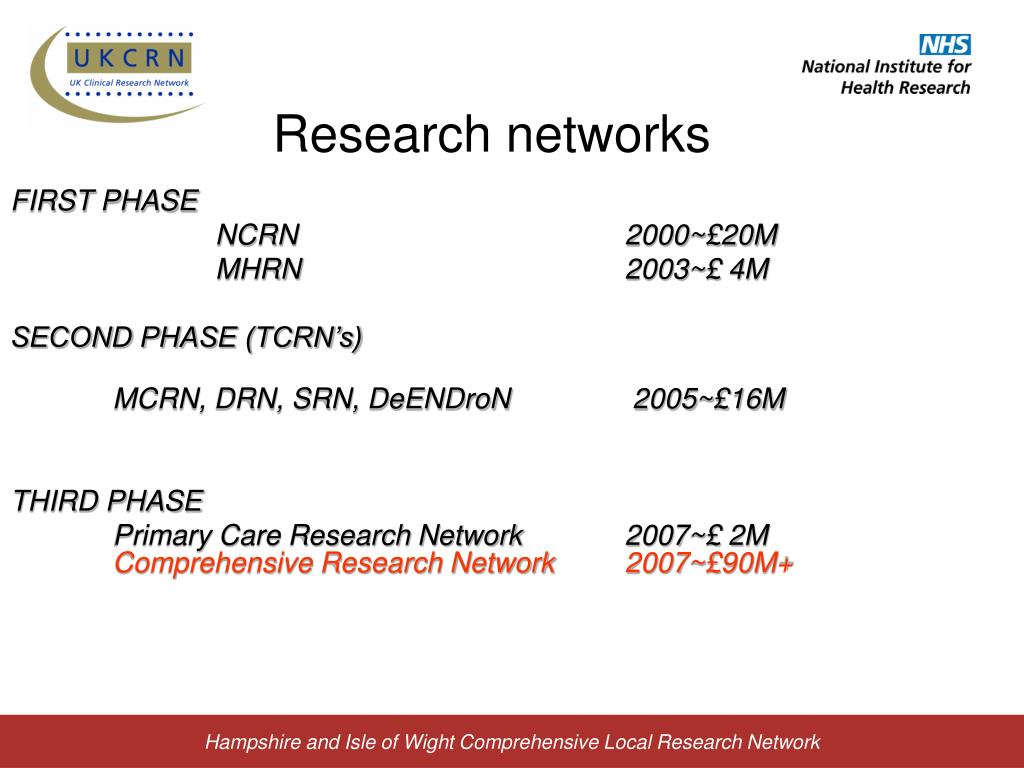 UKCRN
UK Clinical Research Network

NHS
National Institute for Health Research

Research networks

FIRST PHASE

NCRN 2000~£20M

MHRN 2003~£ 4M

SECOND PHASE (TCRN's)

MCRN, DRN, SRN, DeENDroN 2005~£16M

THIRD PHASE

Primary Care Research Network 2007~£ 2M

Comprehensive Research Network 2007~£90M+

Hampshire and Isle of Wight Comprehensive Local Research Network